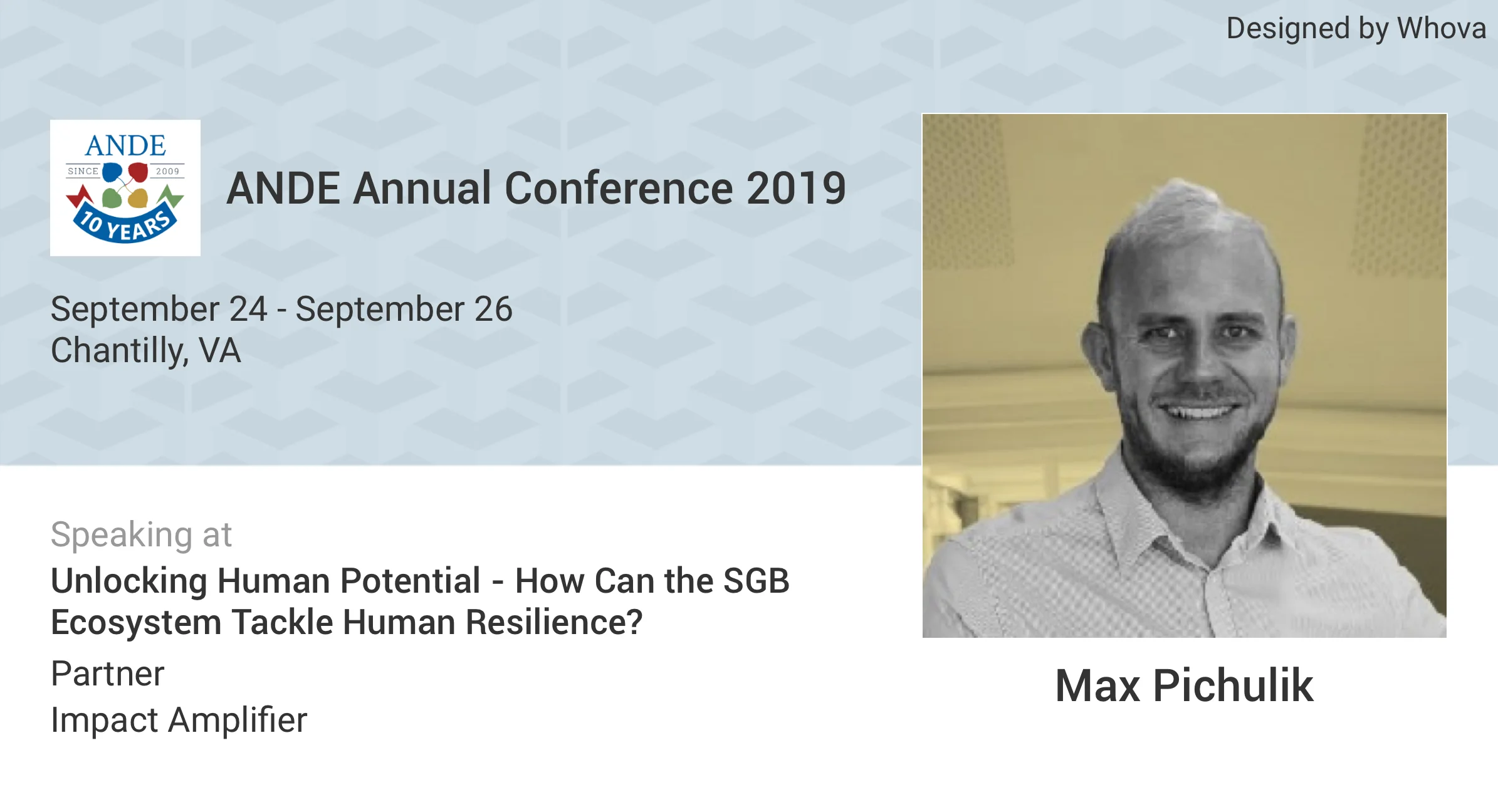 Designed by Whova

ANDE
SINCE 2009
10 YEARS

ANDE Annual Conference 2019

September 24 - September 26
Chantilly, VA

Speaking at
Unlocking Human Potential - How Can the SGB Ecosystem Tackle Human Resilience?
Partner
Impact Amplifier

Max Pichulik